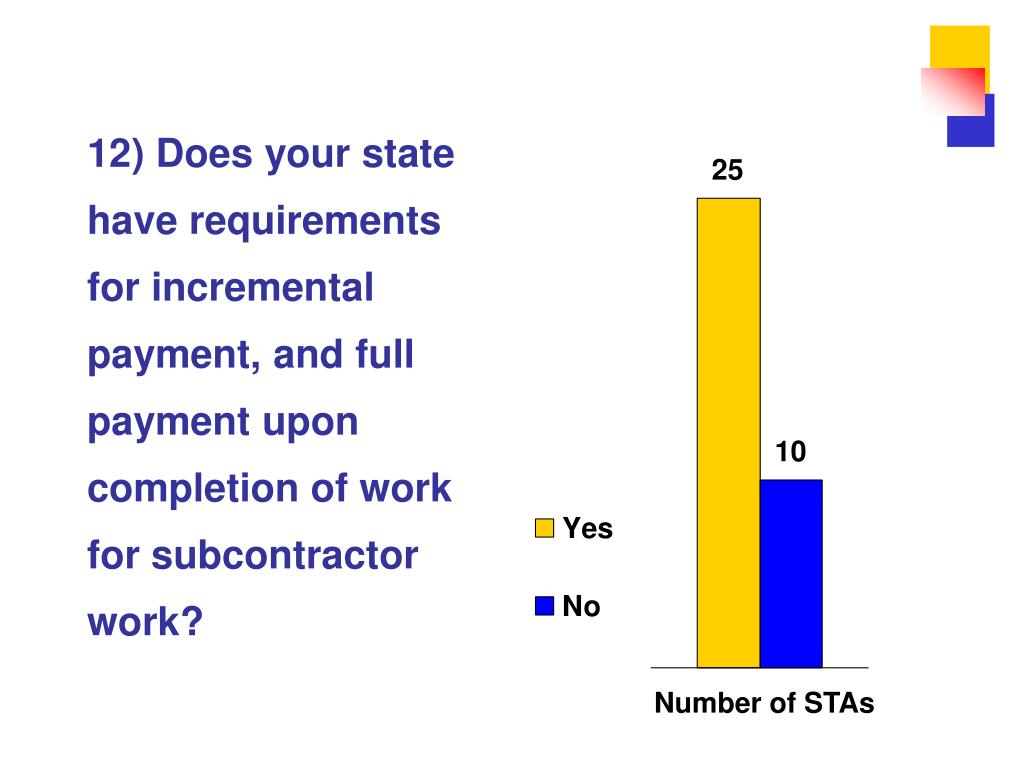 12) Does your state have requirements for incremental payment, and full payment upon completion of work for subcontractor work?

25

10

Yes

No

Number of STAs